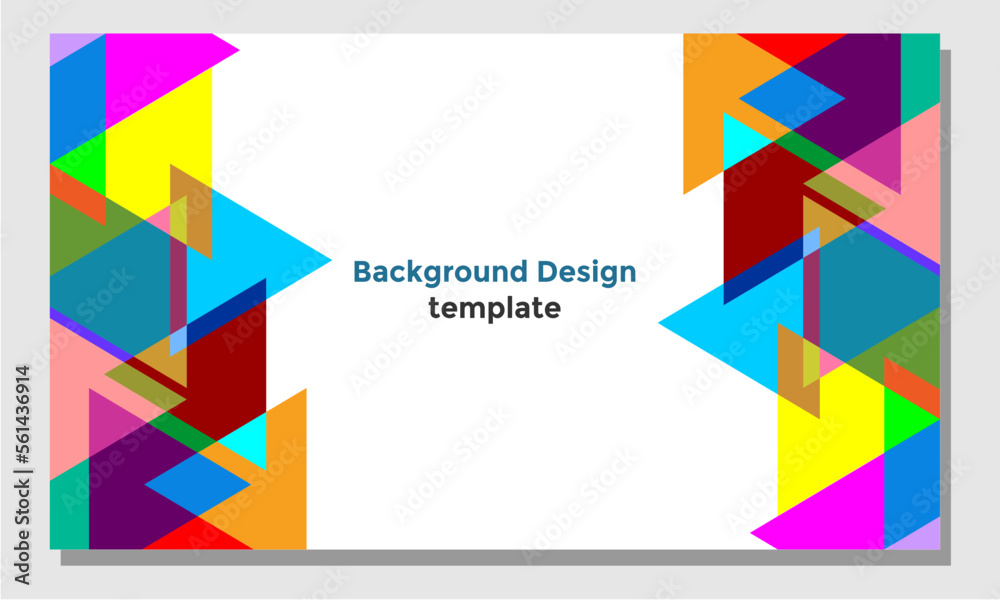 Background Design
template

Adobe Stock | #561436914